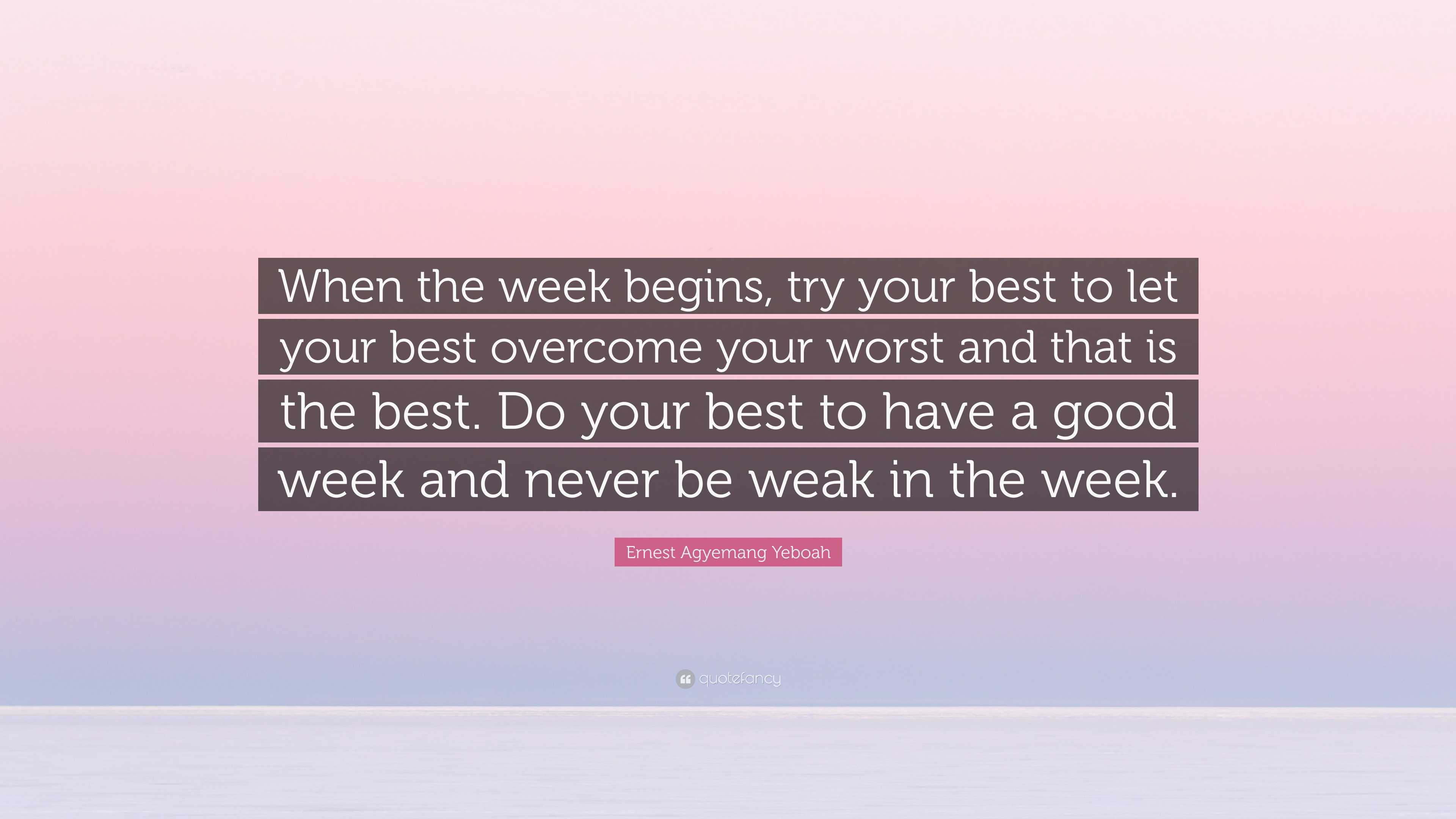 When the week begins, try your best to let your best overcome your worst and that is the best. Do your best to have a good week and never be weak in the week.

Ernest Agyemang Yeboah

quotefancy